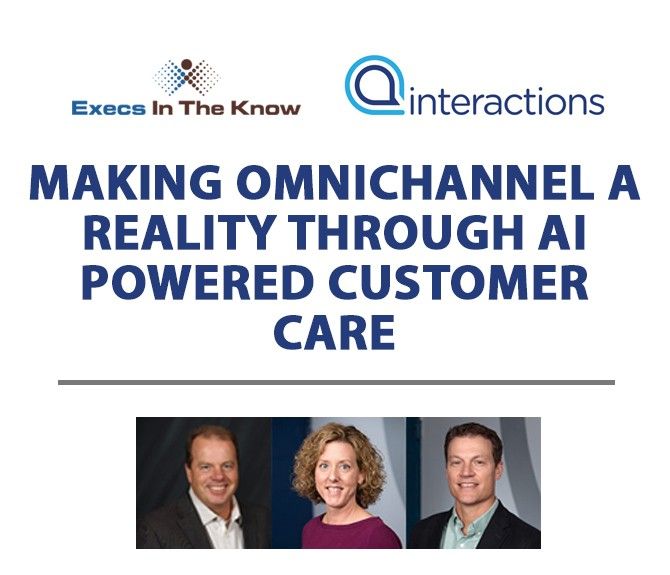 Execs In The Know

interactions

MAKING OMNICHANNEL A REALITY THROUGH AI POWERED CUSTOMER CARE